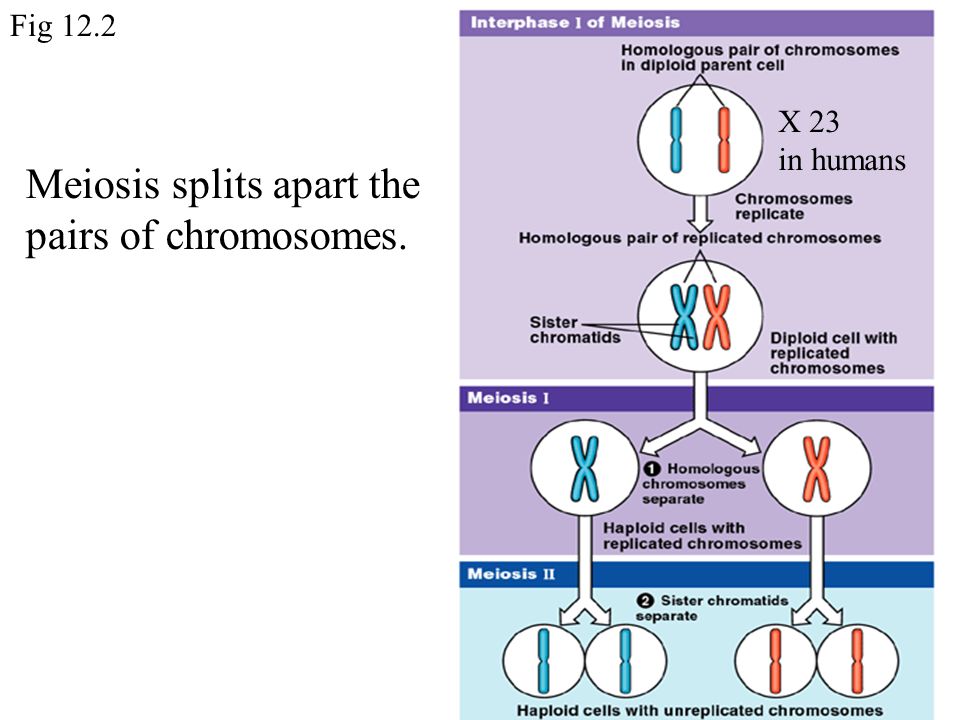 Fig 12.2

Meiosis splits apart the pairs of chromosomes.

Interphase I of Meiosis

Homologous pair of chromosomes in diploid parent cell

X 23
in humans

Chromosomes replicate

Homologous pair of replicated chromosomes

Sister chromatids

Diploid cell with replicated chromosomes

Meiosis I

1 Homologous chromosomes separate

Haploid cells with replicated chromosomes

Meiosis II

2 Sister chromatids separate

Haploid cells with unreplicated chromosomes